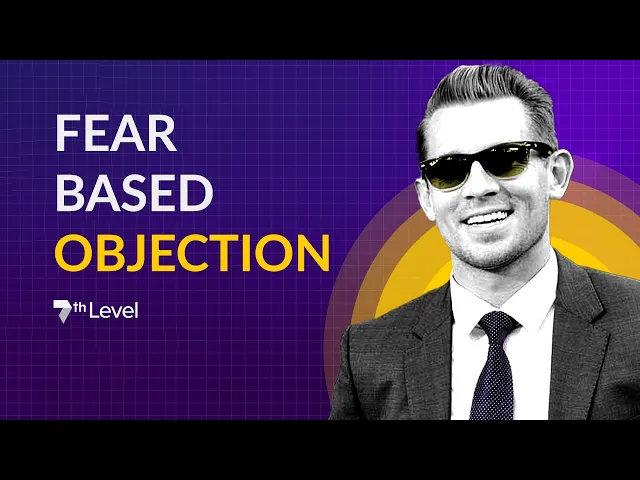 FEAR
BASED
OBJECTION

7th Level